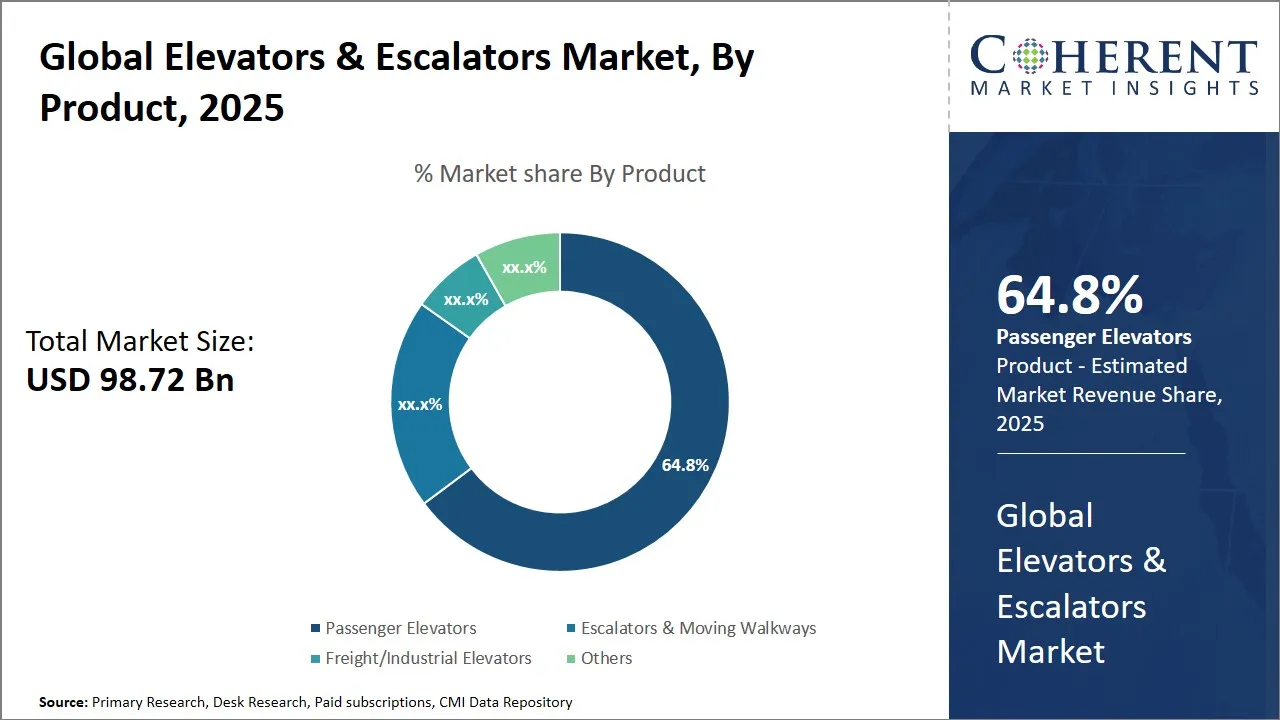 Global Elevators & Escalators Market, By Product, 2025

% Market share By Product

Total Market Size:
USD 98.72 Bn

xx.x%
xx.x%
xx.x%
64.8%

Passenger Elevators
Escalators & Moving Walkways
Freight/Industrial Elevators
Others

Source: Primary Research, Desk Research, Paid subscriptions, CMI Data Repository

COHERENT
MARKET INSIGHTS

64.8%
Passenger Elevators
Product - Estimated Market Revenue Share, 2025

Global Elevators & Escalators Market